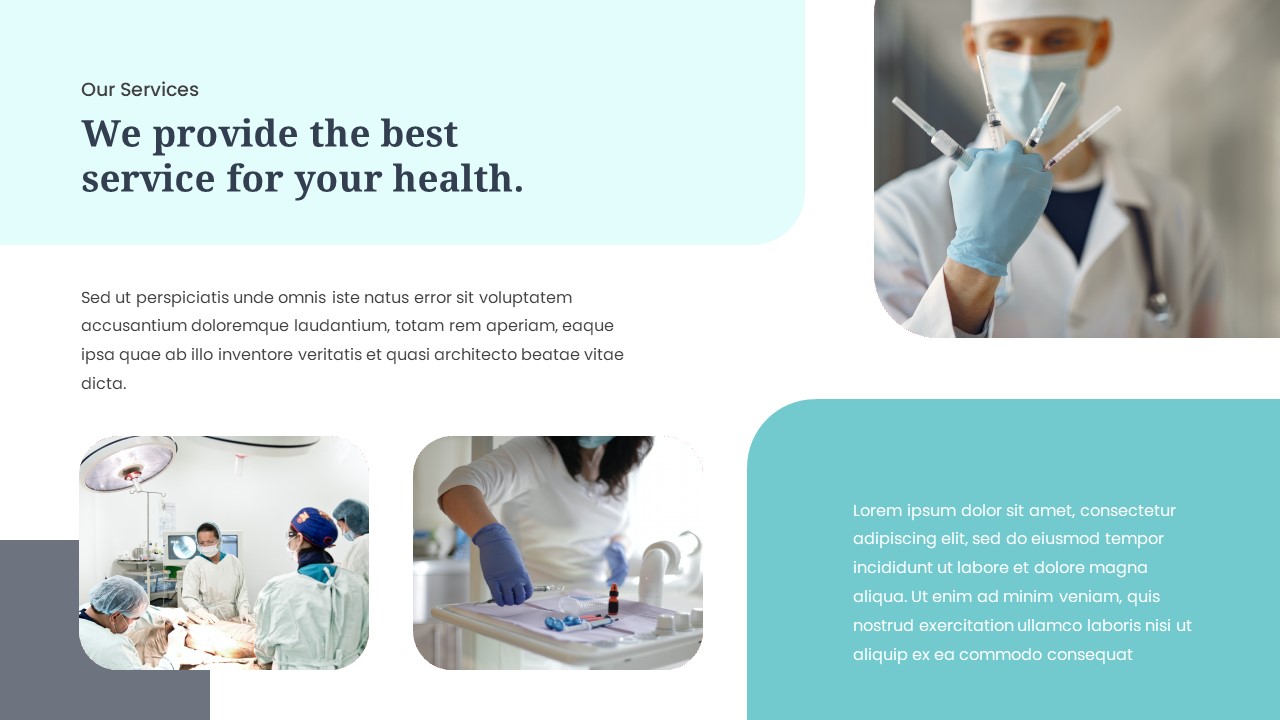 Our Services

We provide the best service for your health.

Sed ut perspiciatis unde omnis iste natus error sit voluptatem accusantium doloremque laudantium, totam rem aperiam, eaque ipsa quae ab illo inventore veritatis et quasi architecto beatae vitae dicta.

Lorem ipsum dolor sit amet, consectetur adipiscing elit, sed do eiusmod tempor incididunt ut labore et dolore magna aliqua. Ut enim ad minim veniam, quis nostrud exercitation ullamco laboris nisi ut aliquip ex ea commodo consequat